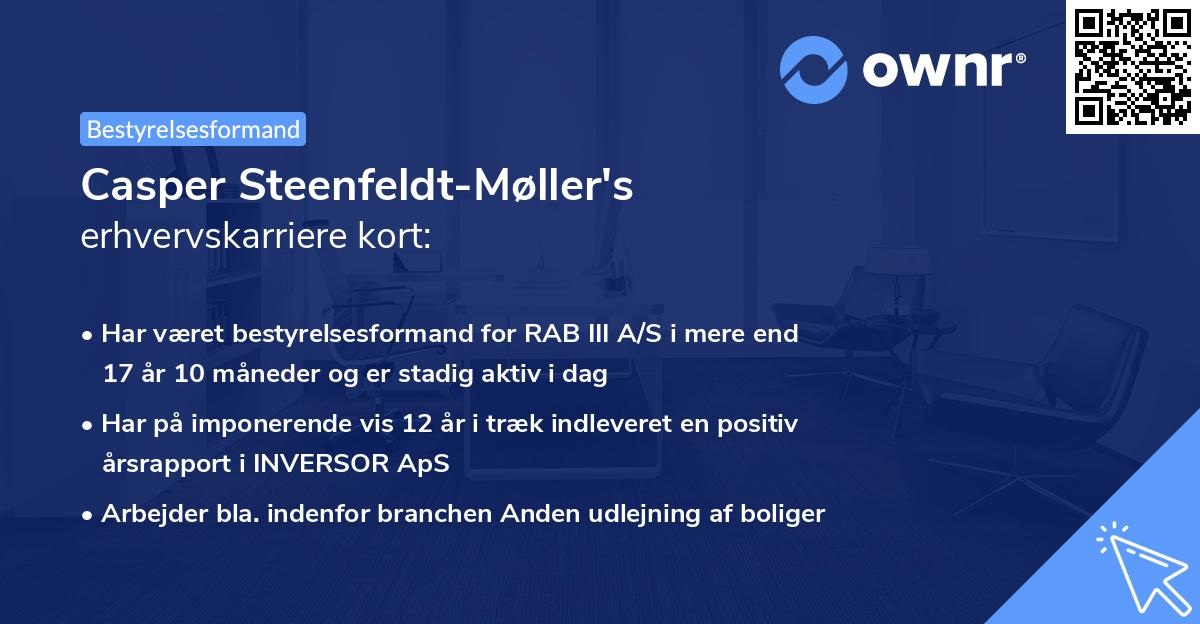 ownr®

Bestyrelsesformand

Casper Steenfeldt-Møller's
erhvervskarriere kort:

• Har været bestyrelsesformand for RAB III A/S i mere end 17 år 10 måneder og er stadig aktiv i dag

• Har på imponerende vis 12 år i træk indleveret en positiv årsrapport i INVERSOR ApS

• Arbejder bla. indenfor branchen Anden udlejning af boliger